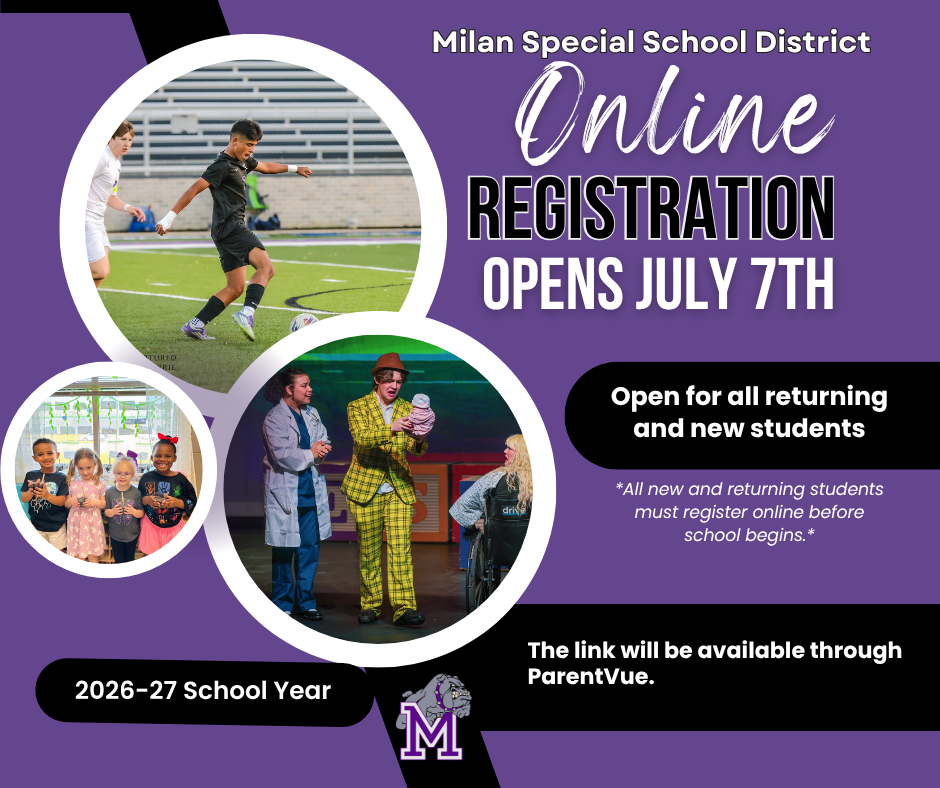 Milan Special School District

Online

REGISTRATION

OPENS JULY 7TH

Open for all returning and new students

*All new and returning students must register online before school begins.*

The link will be available through ParentVue.

2026-27 School Year

M